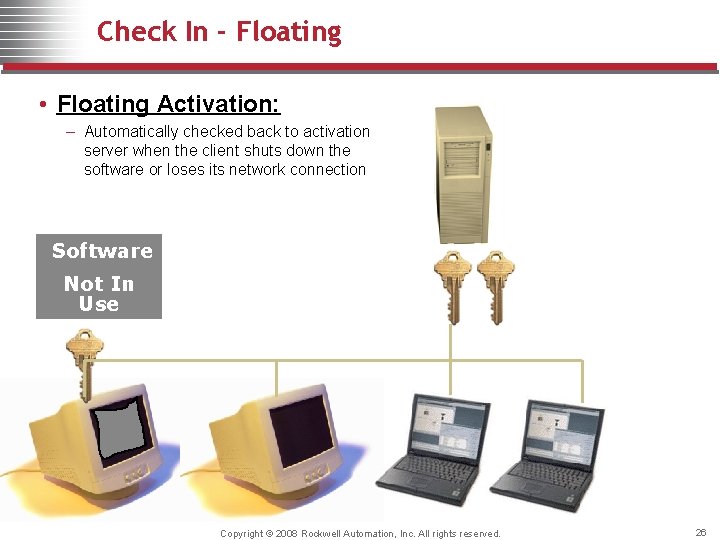 Check In - Floating

• Floating Activation:

– Automatically checked back to activation server when the client shuts down the software or loses its network connection

Software Not In Use

Copyright © 2008 Rockwell Automation, Inc. All rights reserved.

26